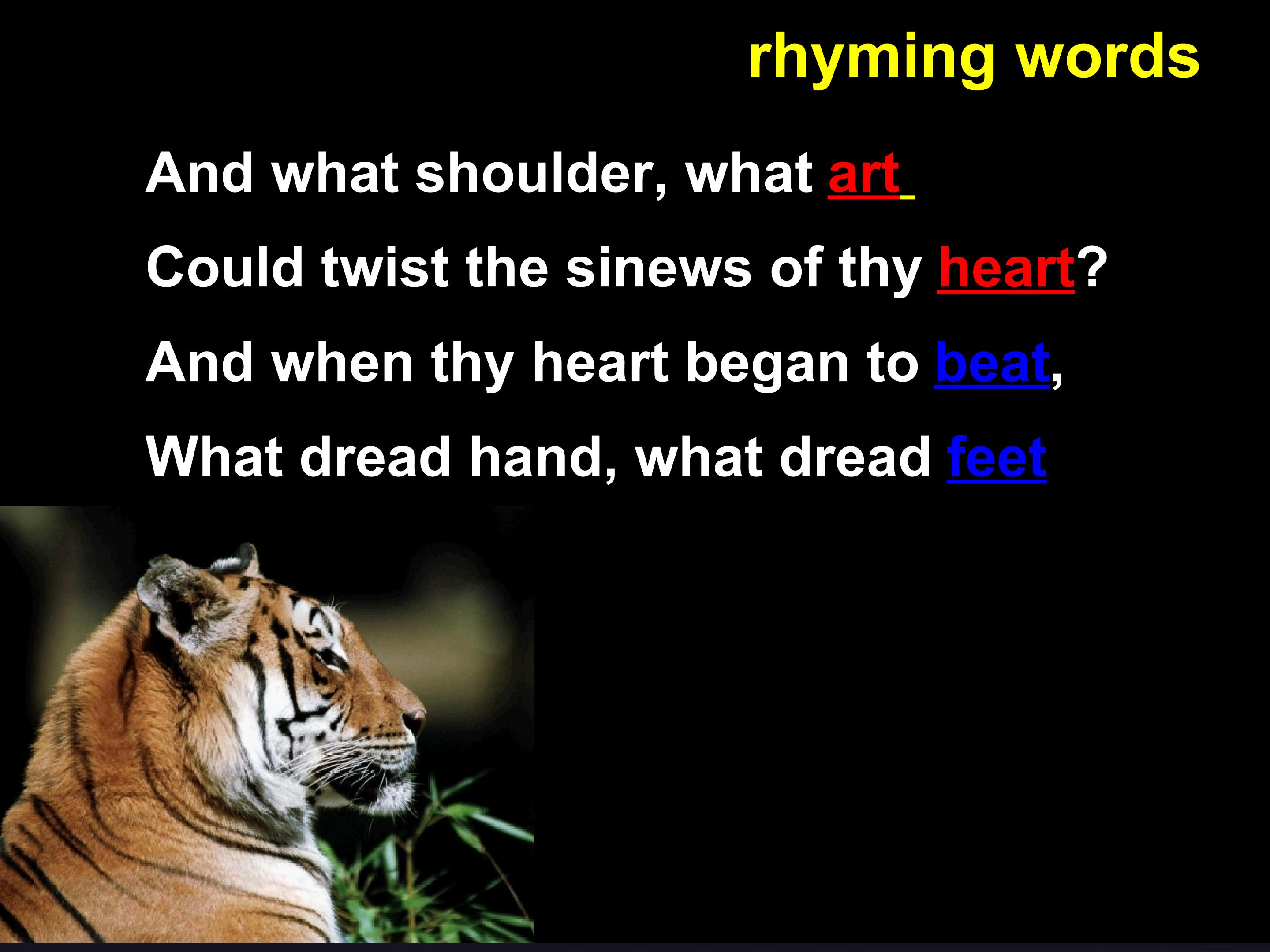 rhyming words

And what shoulder, what art
Could twist the sinews of thy heart?
And when thy heart began to beat,
What dread hand, what dread feet